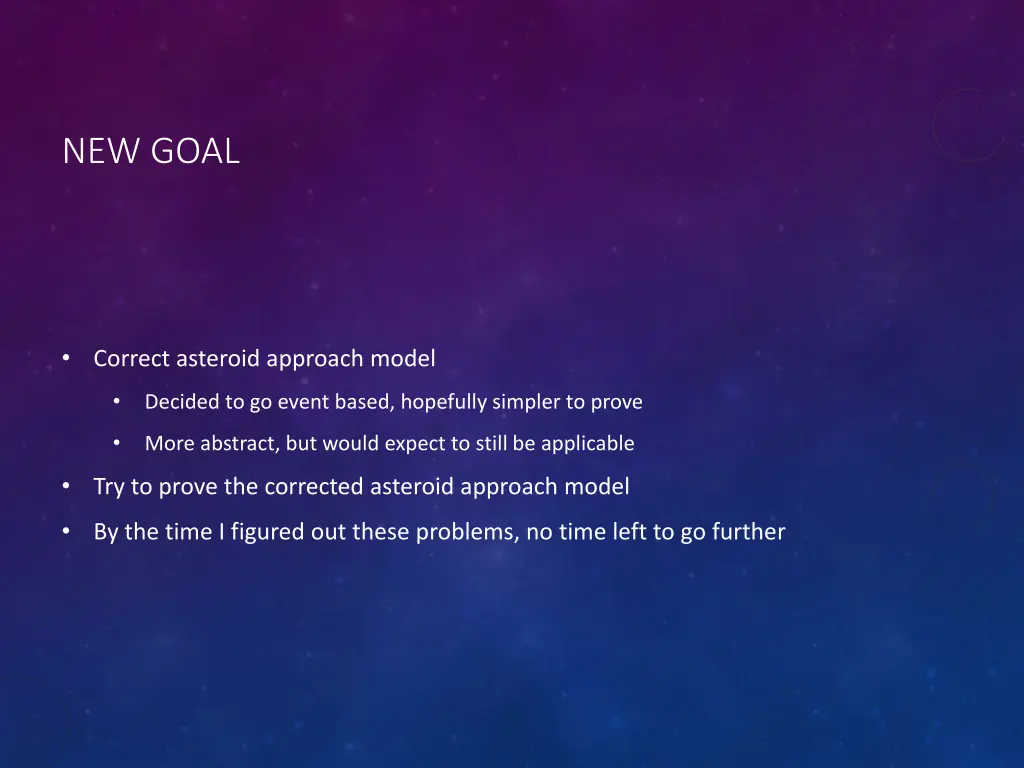 NEW GOAL

• Correct asteroid approach model
  • Decided to go event based, hopefully simpler to prove
  • More abstract, but would expect to still be applicable
• Try to prove the corrected asteroid approach model
• By the time I figured out these problems, no time left to go further